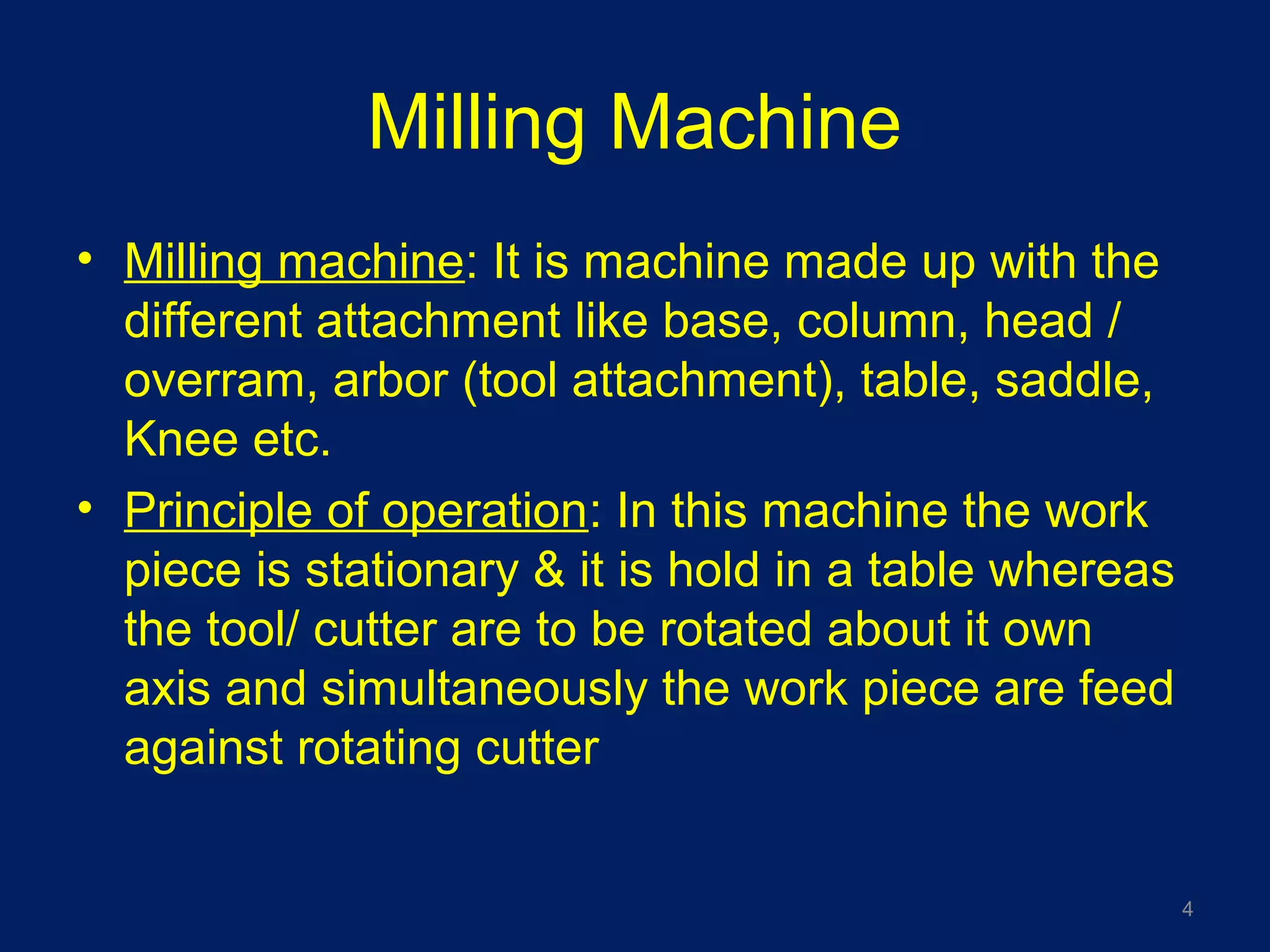 Milling Machine

• Milling machine: It is machine made up with the different attachment like base, column, head / overram, arbor (tool attachment), table, saddle, Knee etc.

• Principle of operation: In this machine the work piece is stationary & it is hold in a table whereas the tool/ cutter are to be rotated about it own axis and simultaneously the work piece are feed against rotating cutter

4